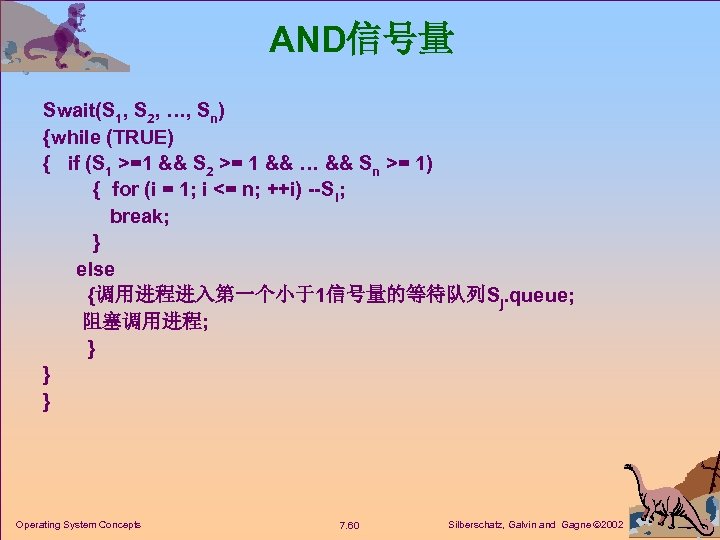 AND信号量

Swait($S_1$, $S_2$, …, $S_n$)
{while (TRUE)
{ if ($S_1$ >=1 && $S_2$ >= 1 && … && $S_n$ >= 1)
{ for (i = 1; i <= n; ++i) --$S_i$;
break;
}
else
{调用进程进入第一个小于1信号量的等待队列$S_j$.queue;
阻塞调用进程;
}
}
}

Operating System Concepts 7.60 Silberschatz, Galvin and Gagne ©2002